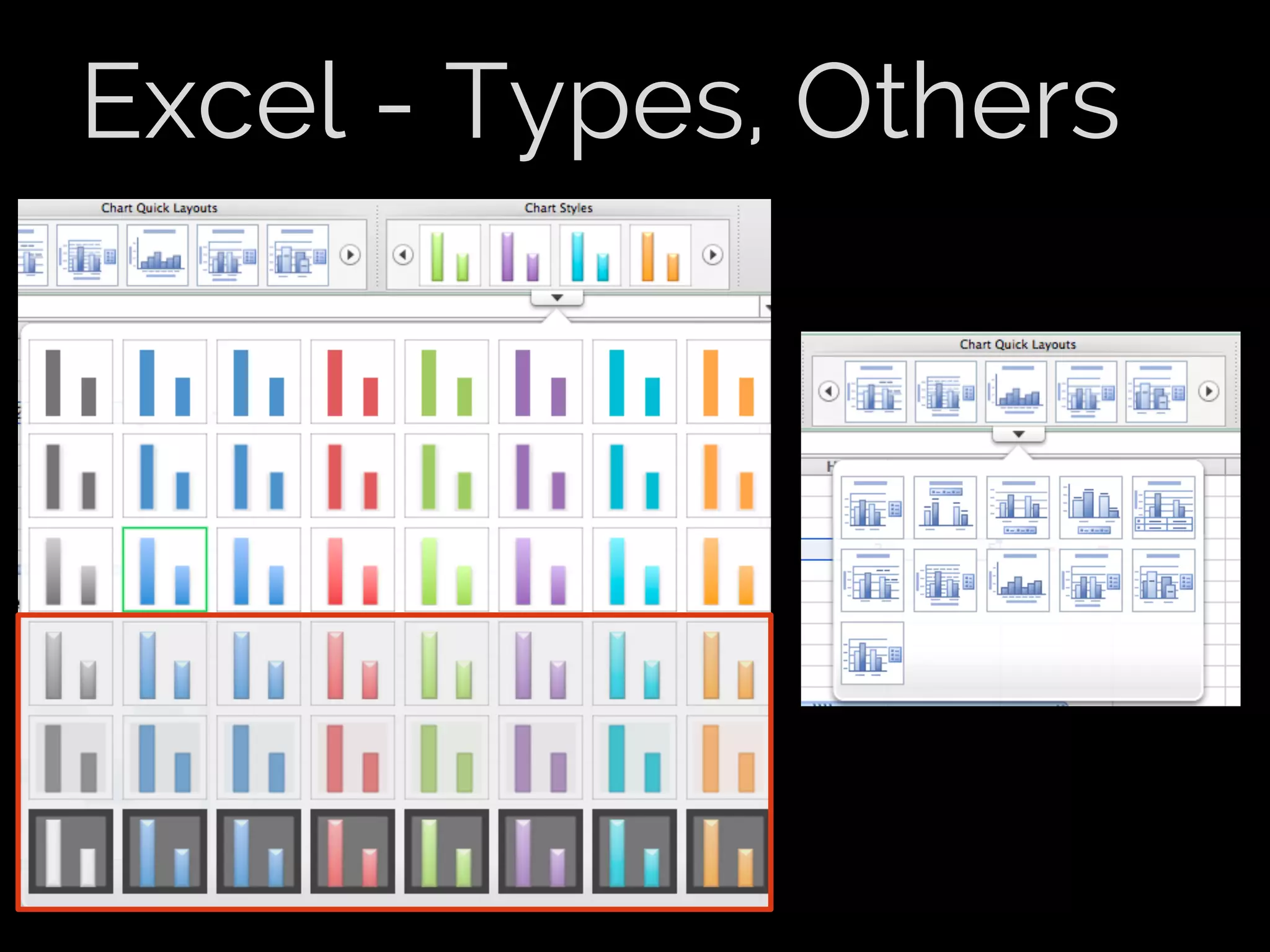 Excel - Types, Others

Chart Quick Layouts

Chart Styles

Chart Quick Layouts